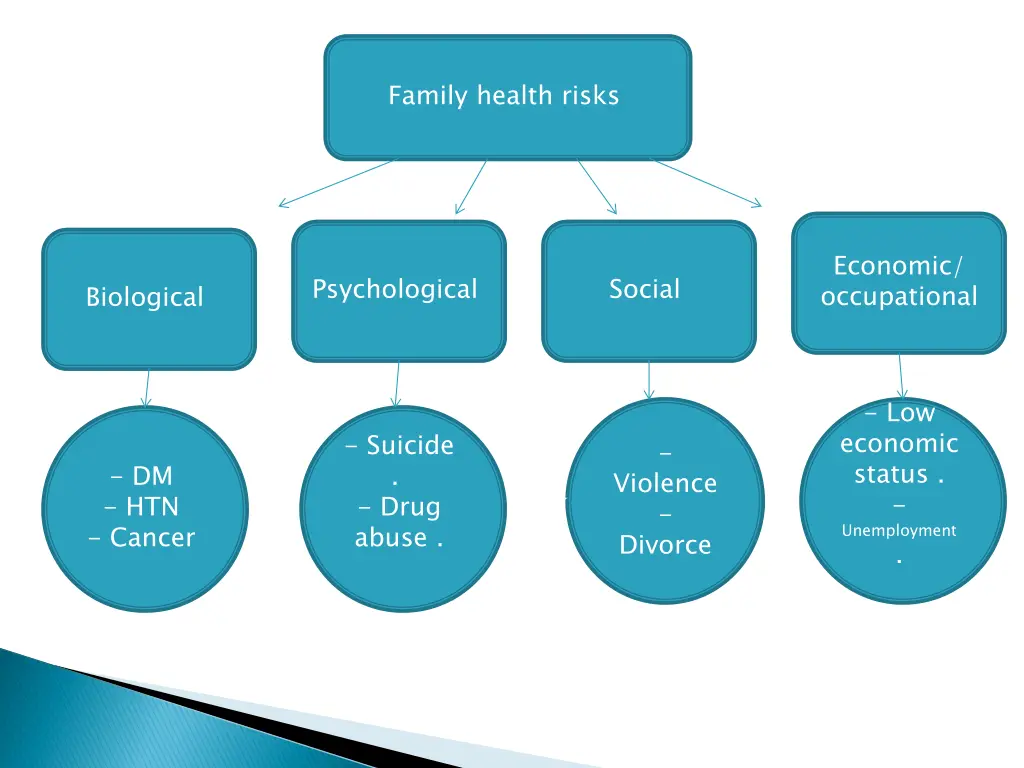 Family health risks

Biological

Psychological

Social

Economic/ occupational

- DM
- HTN
- Cancer

- Suicide
.
- Drug abuse .

-
Violence
-
Divorce

- Low economic status .
-
Unemployment
.